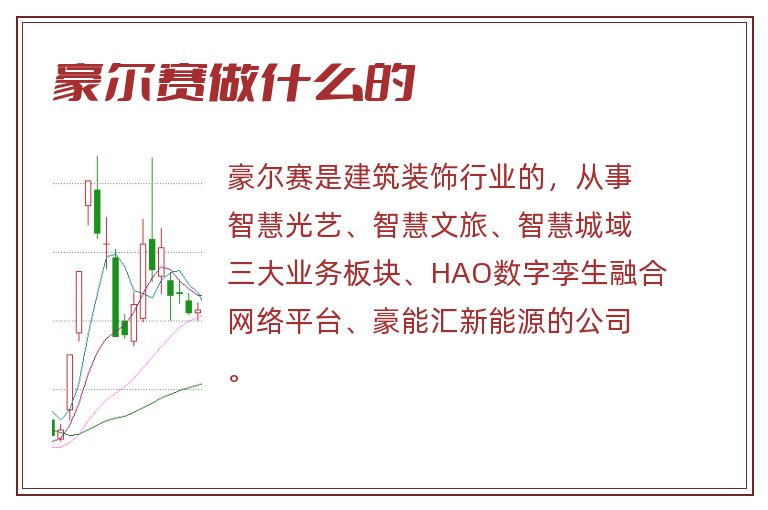 豪尔赛做什么的

豪尔赛是建筑装饰行业的，从事智慧光艺、智慧文旅、智慧城域三大业务板块、HAO数字孪生融合网络平台、豪能汇新能源的公司。